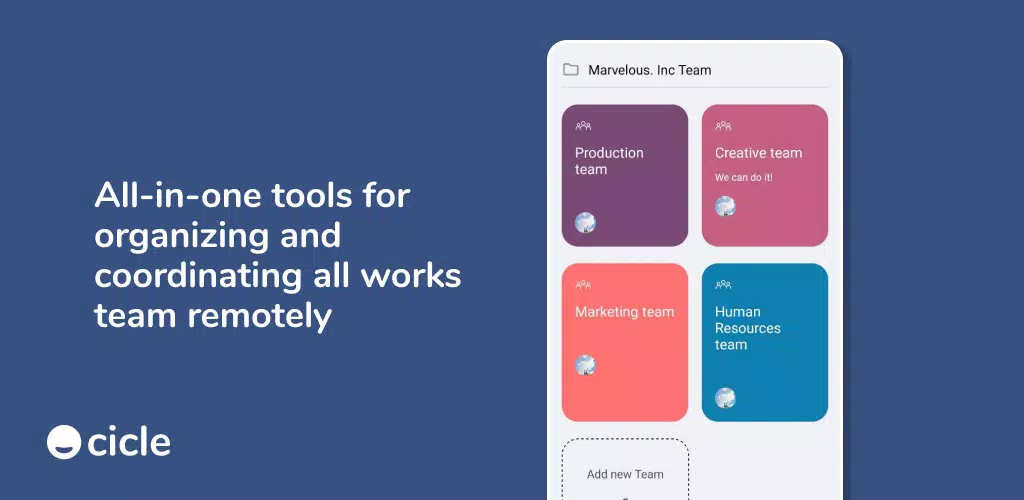 All-in-one tools for organizing and coordinating all works team remotely

cicle

Marvelous. Inc Team

Production team

Creative team

We can do it!

Marketing team

Human Resources team

Add new Team